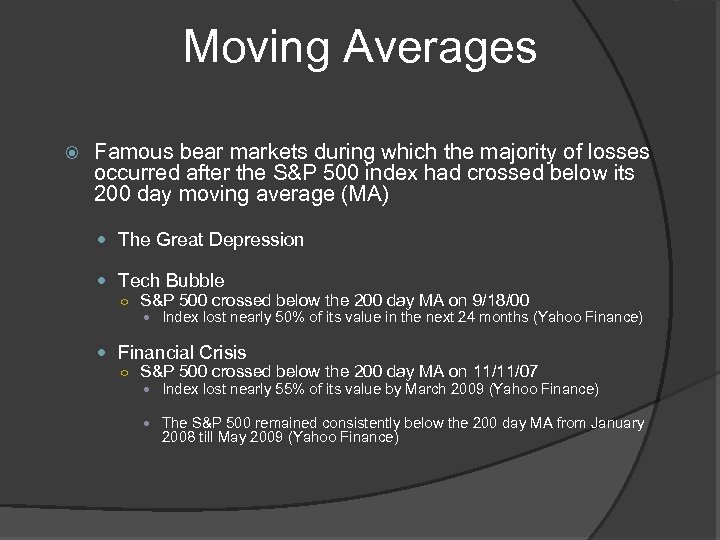 Moving Averages

Famous bear markets during which the majority of losses occurred after the S&P 500 index had crossed below its 200 day moving average (MA)

The Great Depression

Tech Bubble

S&P 500 crossed below the 200 day MA on 9/18/00

Index lost nearly 50% of its value in the next 24 months (Yahoo Finance)

Financial Crisis

S&P 500 crossed below the 200 day MA on 11/11/07

Index lost nearly 55% of its value by March 2009 (Yahoo Finance)

The S&P 500 remained consistently below the 200 day MA from January 2008 till May 2009 (Yahoo Finance)